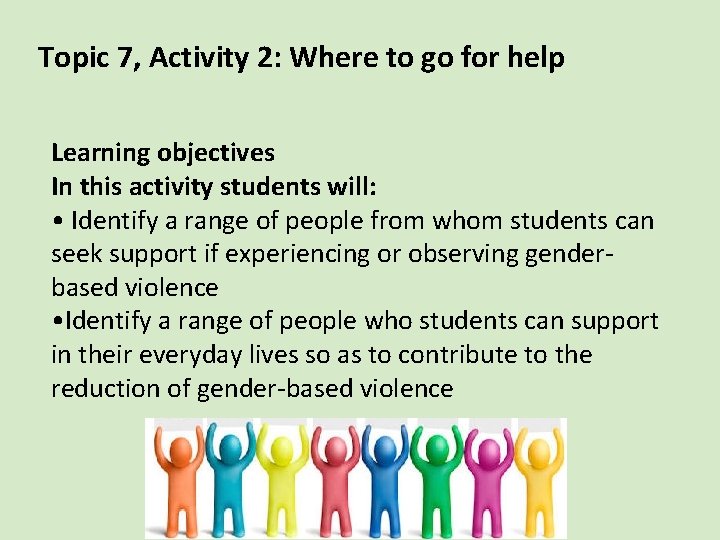 Topic 7, Activity 2: Where to go for help

Learning objectives
In this activity students will:
• Identify a range of people from whom students can seek support if experiencing or observing gender-based violence
•Identify a range of people who students can support in their everyday lives so as to contribute to the reduction of gender-based violence